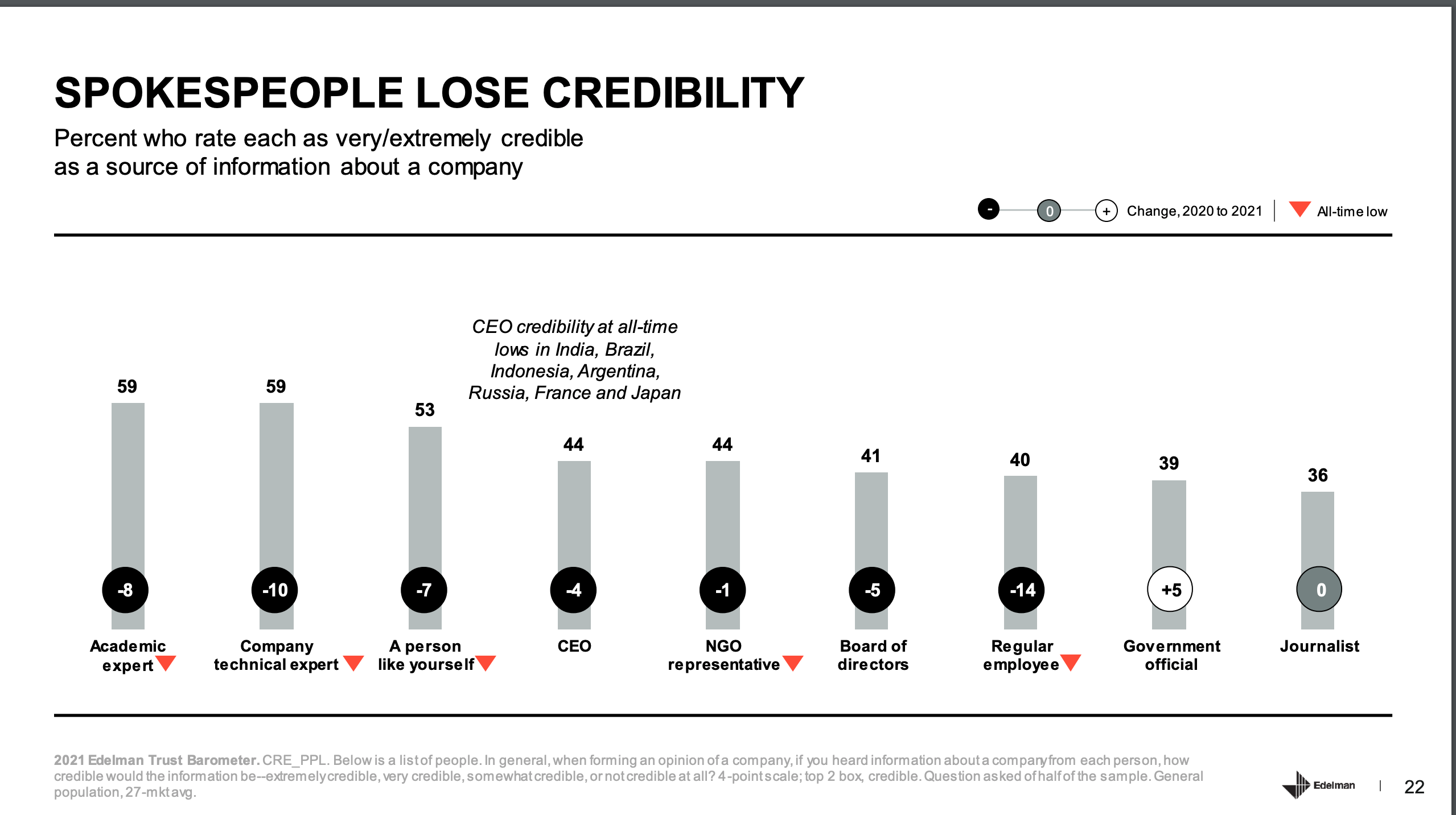 SPOKESPEOPLE LOSE CREDIBILITY
Percent who rate each as very/extremely credible as a source of information about a company

- 0 + Change, 2020 to 2021 | All-time low

CEO credibility at all-time lows in India, Brazil, Indonesia, Argentina, Russia, France and Japan

59
-8
Academic expert

59
-10
Company technical expert

53
-7
A person like yourself

44
-4
CEO

44
-1
NGO representative

41
-5
Board of directors

40
-14
Regular employee

39
+5
Government official

36
0
Journalist

2021 Edelman Trust Barometer. CRE_PPL. Below is a list of people. In general, when forming an opinion of a company, if you heard information about a company from each person, how credible would the information be--extremely credible, very credible, somewhat credible, or not credible at all? 4-point scale; top 2 box, credible. Question asked of half of the sample. General population, 27-mkt avg.

Edelman | 22